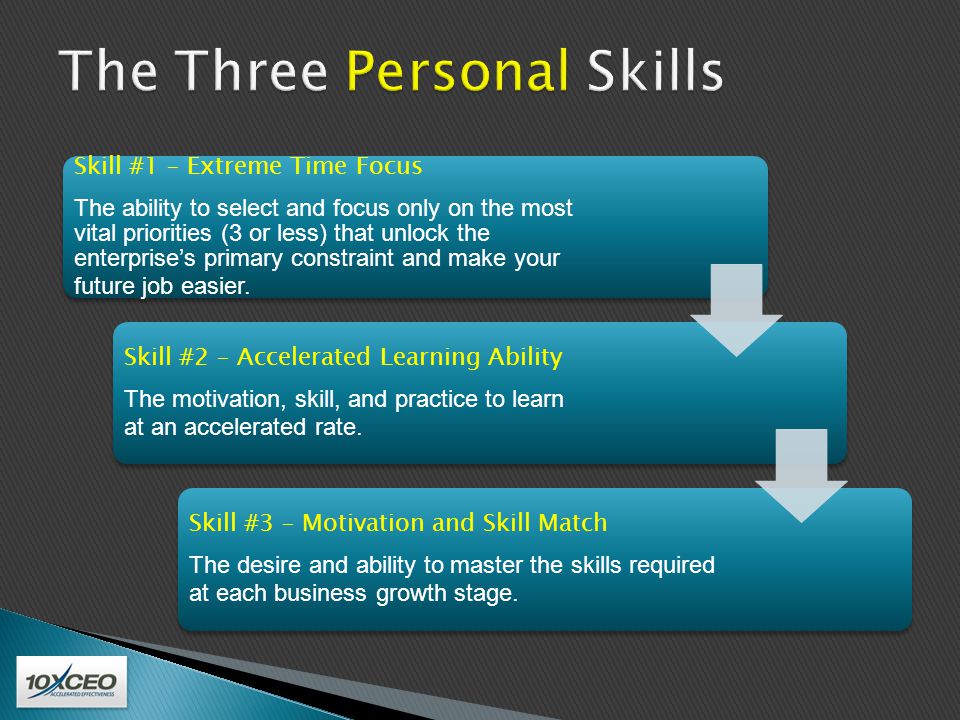 The Three Personal Skills

Skill #1 – Extreme Time Focus

The ability to select and focus only on the most vital priorities (3 or less) that unlock the enterprise's primary constraint and make your future job easier.

Skill #2 – Accelerated Learning Ability

The motivation, skill, and practice to learn at an accelerated rate.

Skill #3 – Motivation and Skill Match

The desire and ability to master the skills required at each business growth stage.

10XCEO
ACCELERATED EFFECTIVENESS